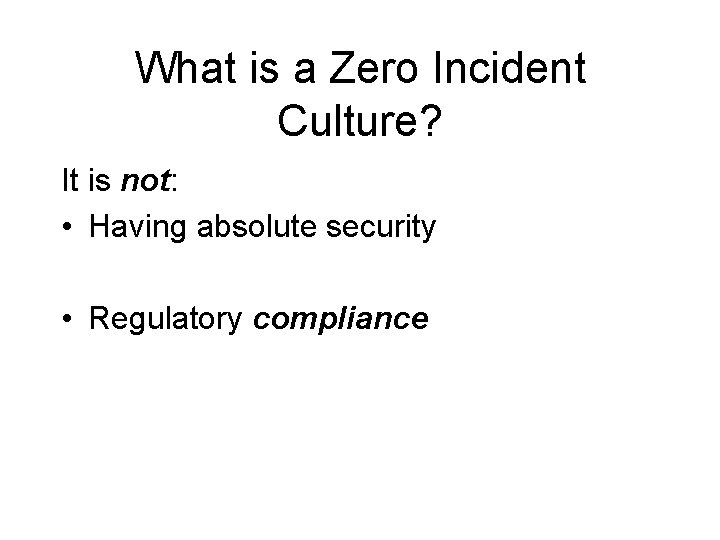 What is a Zero Incident Culture?

It is not:

• Having absolute security

• Regulatory compliance